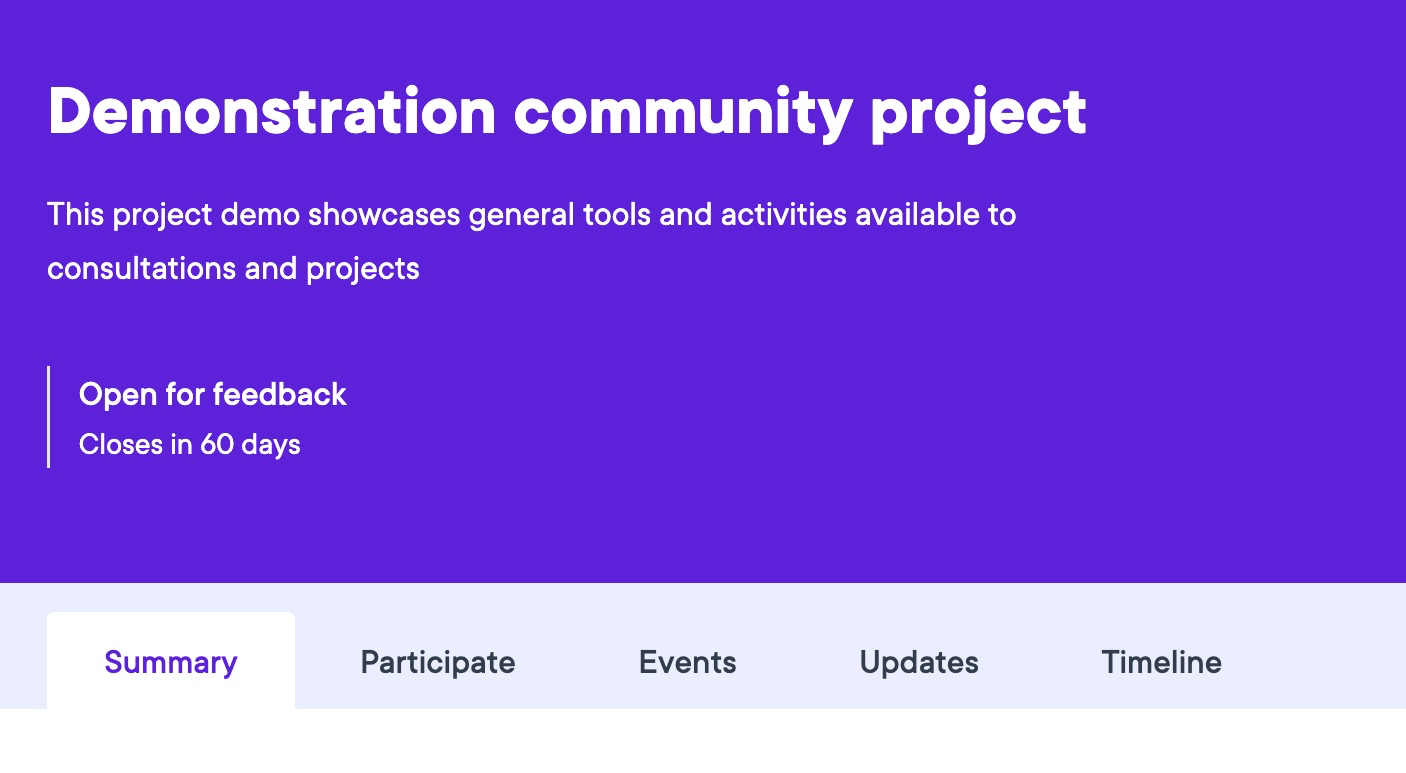 Demonstration community project

This project demo showcases general tools and activities available to consultations and projects

Open for feedback
Closes in 60 days

Summary
Participate
Events
Updates
Timeline